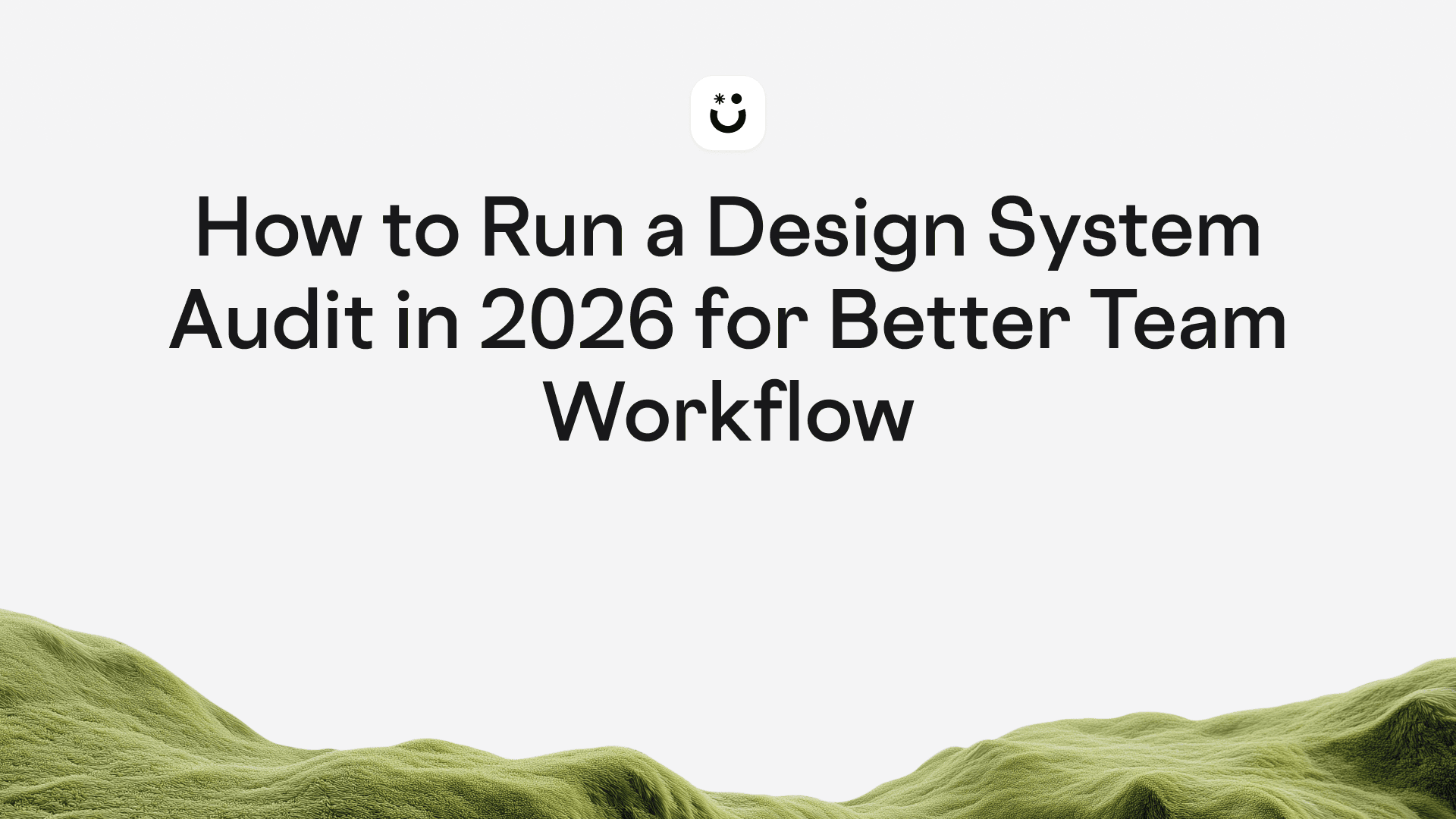 How to Run a Design System Audit in 2026 for Better Team Workflow